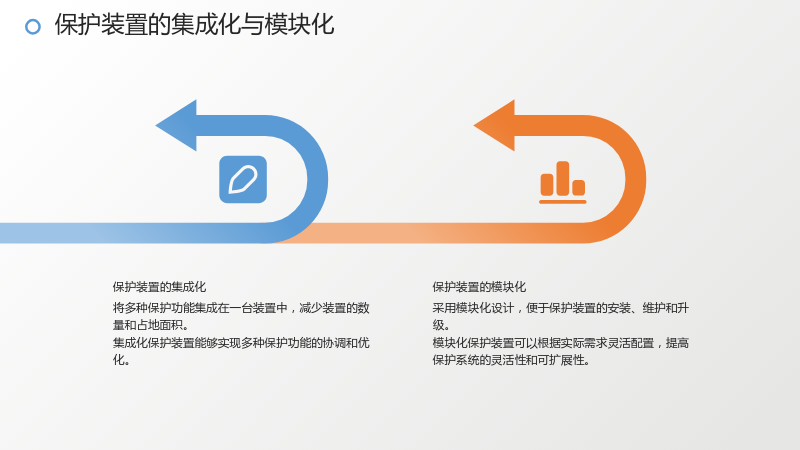 保护装置的集成化与模块化

保护装置的集成化

将多种保护功能集成在一台装置中，减少装置的数量和占地面积。

集成化保护装置能够实现多种保护功能的协调和优化。

保护装置的模块化

采用模块化设计，便于保护装置的安装、维护和升级。

模块化保护装置可以根据实际需求灵活配置，提高保护系统的灵活性和可扩展性。